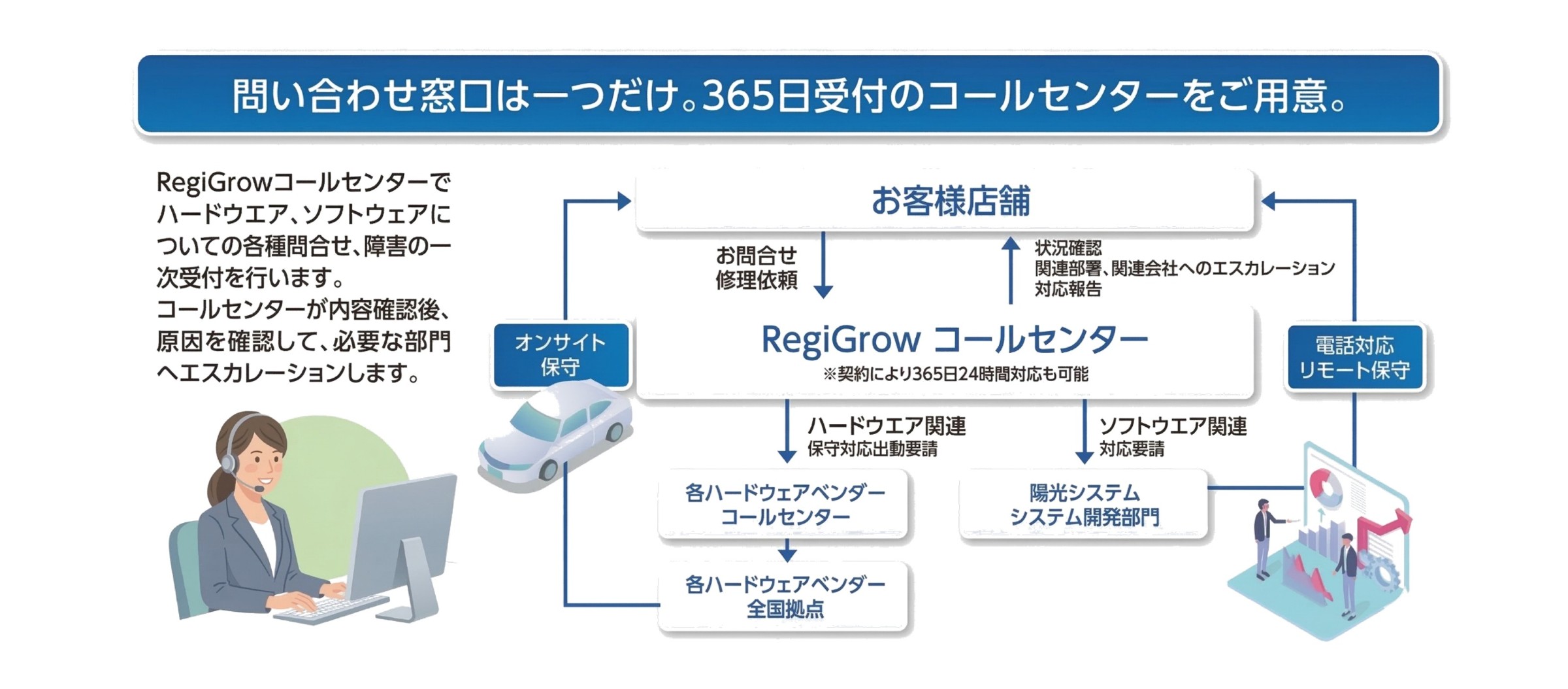 問い合わせ窓口は一つだけ。365日受付のコールセンターをご用意。

RegiGrowコールセンターでハードウエア、ソフトウェアについての各種問合せ、障害の一次受付を行います。
コールセンターが内容確認後、原因を確認して、必要な部門へエスカレーションします。

お客様店舗

お問合せ
修理依頼

状況確認
関連部署、関連会社へのエスカレーション
対応報告

オンサイト
保守

RegiGrow コールセンター
※契約により365日24時間対応も可能

電話対応
リモート保守

ハードウエア関連
保守対応出動要請

ソフトウエア関連
対応要請

各ハードウェアベンダー
コールセンター

陽光システム
システム開発部門

各ハードウェアベンダー
全国拠点